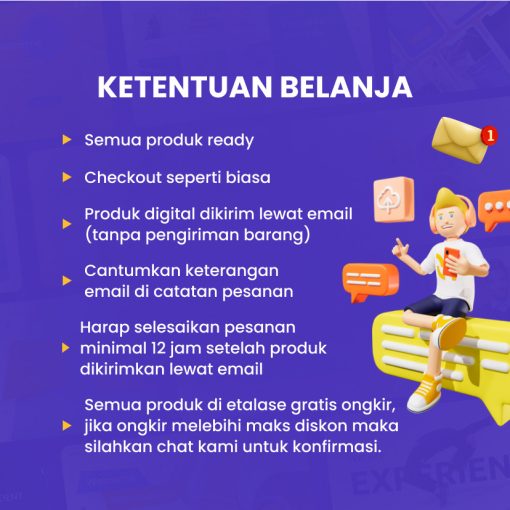 KETENTUAN BELANJA

Semua produk ready

Checkout seperti biasa

Produk digital dikirim lewat email (tanpa pengiriman barang)

Cantumkan keterangan email di catatan pesanan

Harap selesaikan pesanan minimal 12 jam setelah produk dikirimkan lewat email

Semua produk di etalase gratis ongkir, jika ongkir melebihi maks diskon maka silahkan chat kami untuk konfirmasi.

1

EXPERIEN